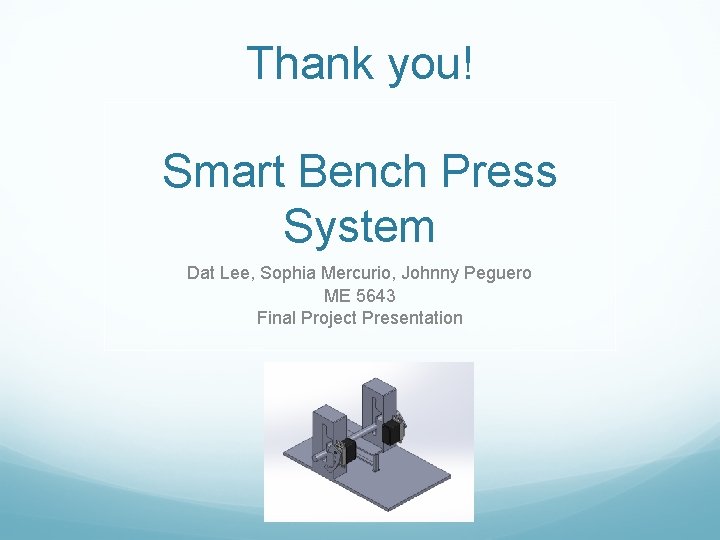 Thank you!

Smart Bench Press System

Dat Lee, Sophia Mercurio, Johnny Peguero
ME 5643
Final Project Presentation